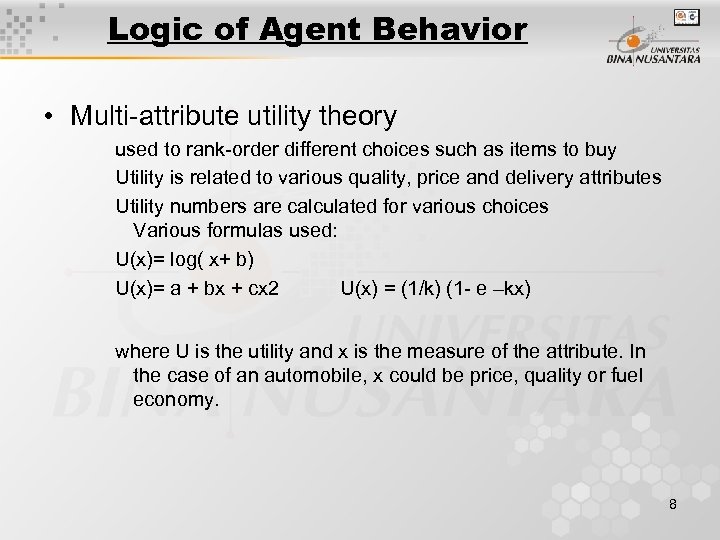 Logic of Agent Behavior

UNIVERSITAS BINA NUSANTARA

• Multi-attribute utility theory

used to rank-order different choices such as items to buy

Utility is related to various quality, price and delivery attributes

Utility numbers are calculated for various choices Various formulas used:

U(x)= log( x+ b)

U(x)= a + bx + cx2 U(x) = (1/k) (1- e –kx)

where U is the utility and x is the measure of the attribute. In the case of an automobile, x could be price, quality or fuel economy.

UNIVERSITAS BINA NUSANTARA

8